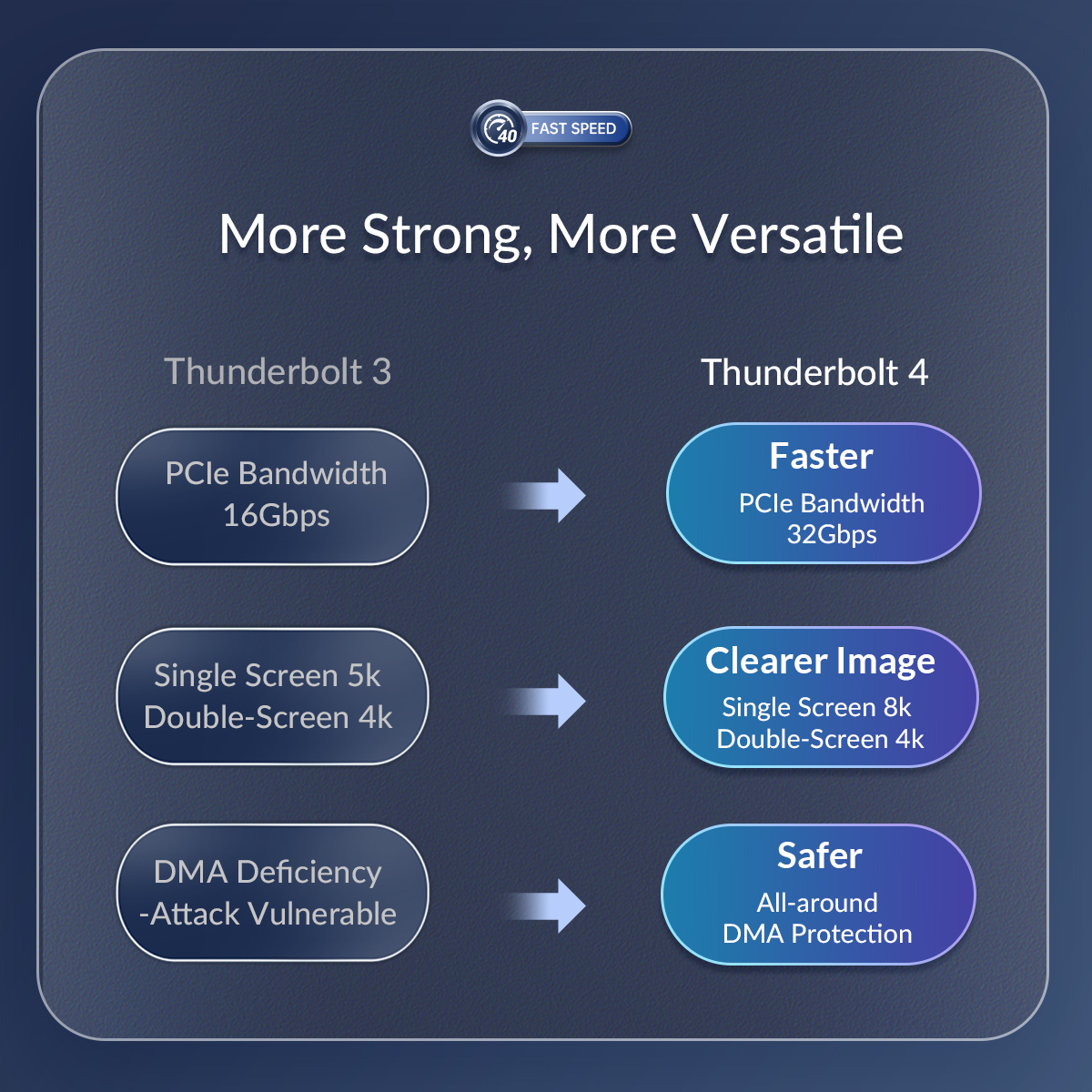 40 FAST SPEED

More Strong, More Versatile

Thunderbolt 3

PCIe Bandwidth 16Gbps

Single Screen 5k Double-Screen 4k

DMA Deficiency -Attack Vulnerable

Thunderbolt 4

Faster
PCIe Bandwidth 32Gbps

Clearer Image
Single Screen 8k Double-Screen 4k

Safer
All-around DMA Protection